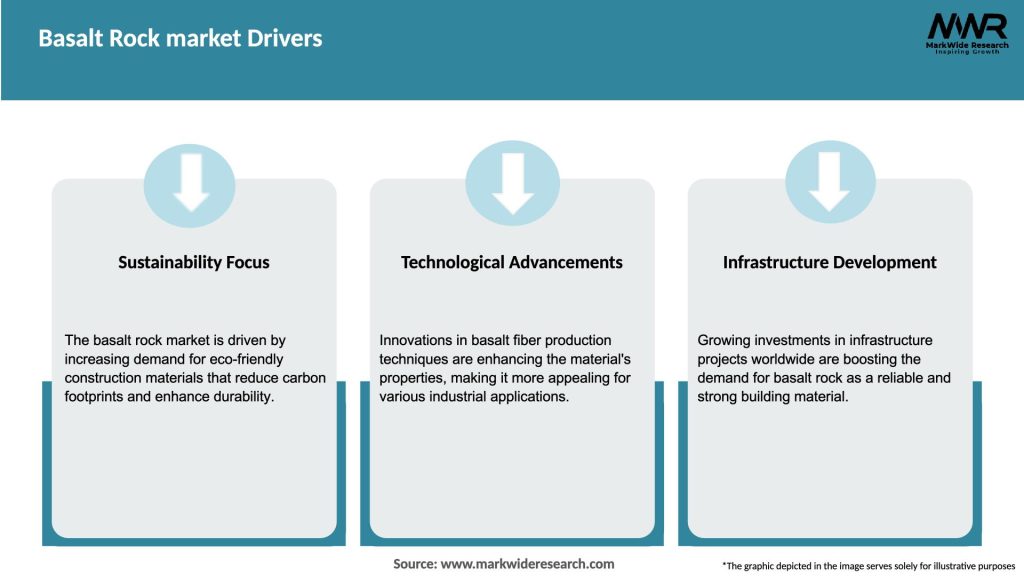 Basalt Rock market Drivers

MWR
MarkWide Research
Inspiring Growth

Sustainability Focus

The basalt rock market is driven by increasing demand for eco-friendly construction materials that reduce carbon footprints and enhance durability.

Technological Advancements

Innovations in basalt fiber production techniques are enhancing the material's properties, making it more appealing for various industrial applications.

Infrastructure Development

Growing investments in infrastructure projects worldwide are boosting the demand for basalt rock as a reliable and strong building material.

Source: www.markwideresearch.com

*The graphic depicted in the image serves solely for illustrative purposes